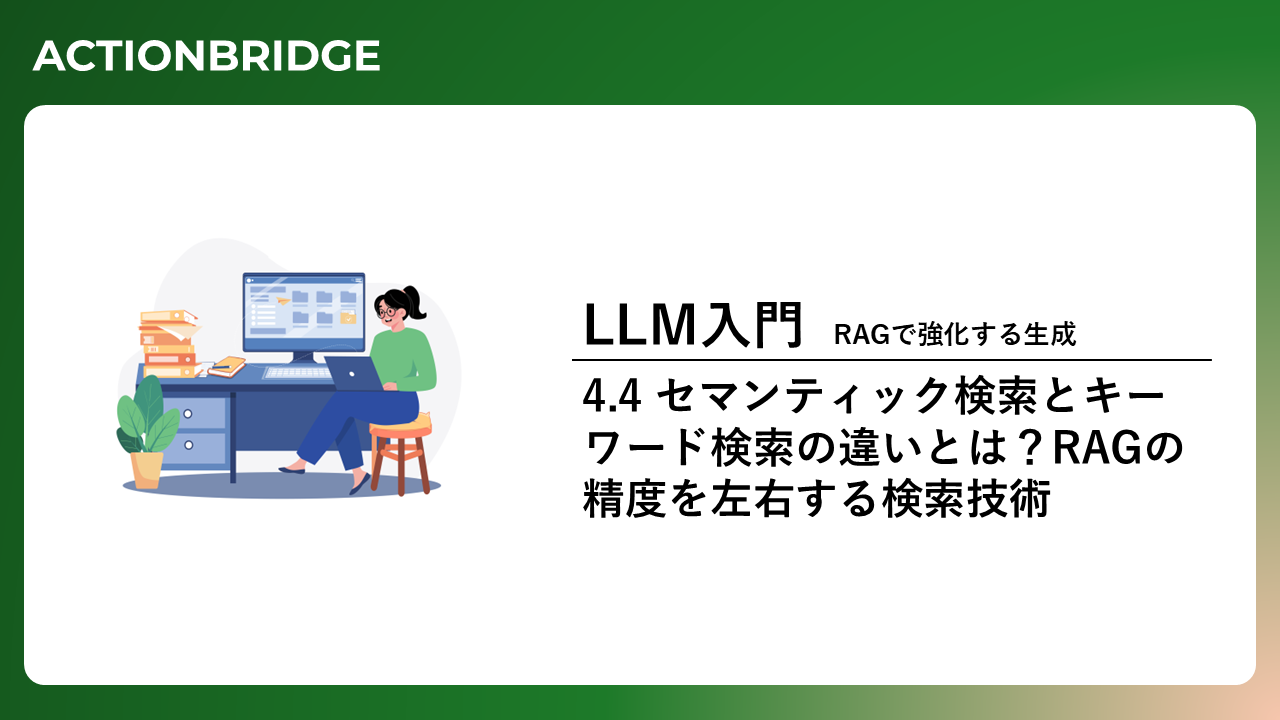 ACTIONBRIDGE

LLM入門 RAGで強化する生成

4.4 セマンティック検索とキーワード検索の違いとは？RAGの精度を左右する検索技術